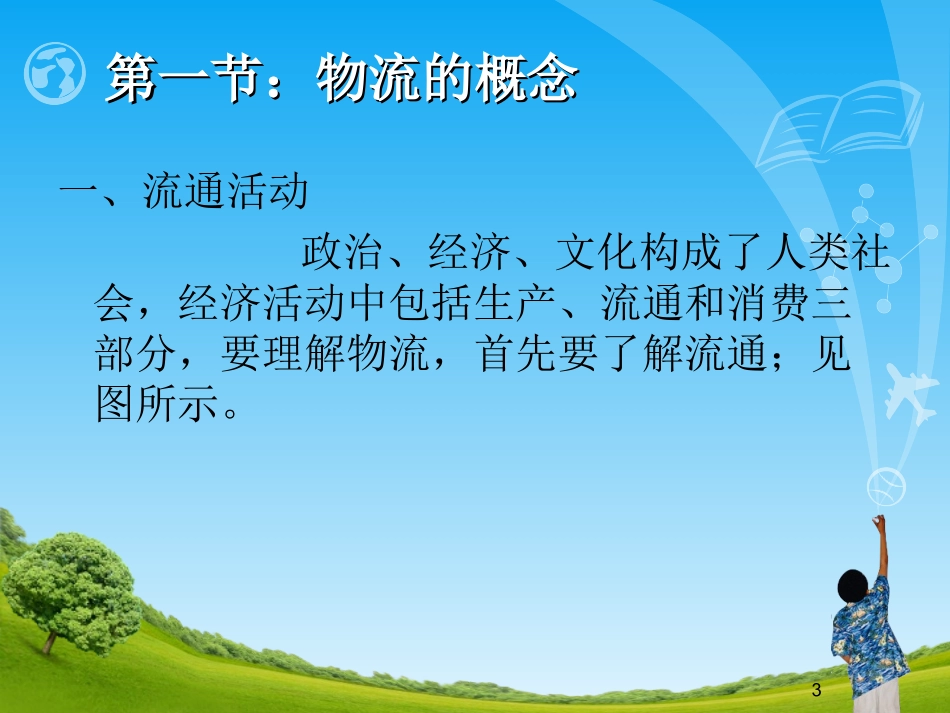 第一节：物流的概念

一、流通活动

政治、经济、文化构成了人类社会，经济活动中包括生产、流通和消费三部分，要理解物流，首先要了解流通；见图所示。

3